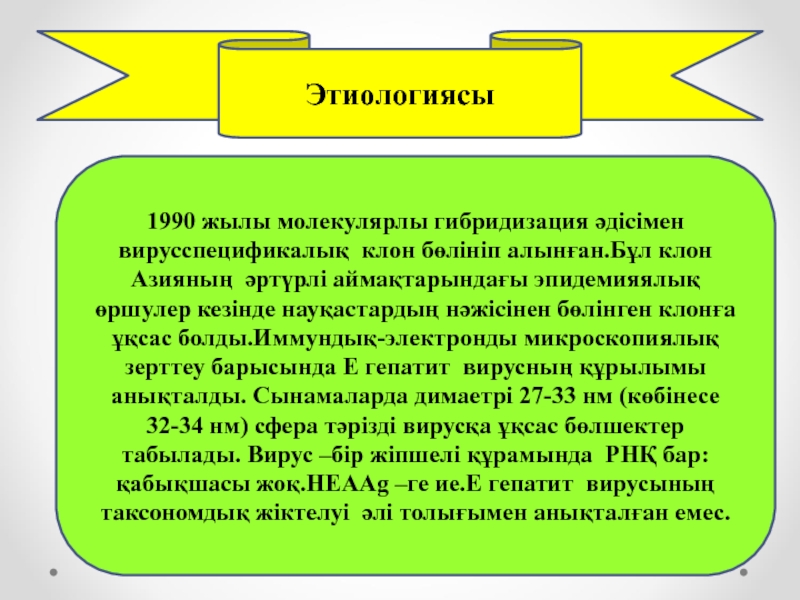 Этиологиясы

1990 жылы молекулярлы гибридизация әдісімен вирусспецификалық клон бөлініп алынған.Бұл клон Азияның әртүрлі аймақтарындағы эпидемияялық өршулер кезінде науқастардың нәжісінен бөлінген клонға ұқсас болды.Иммундық-электронды микроскопиялық зерттеу барысында Е гепатит вирусның құрылымы анықталды. Сынамаларда димаетрі 27-33 нм (көбінесе 32-34 нм) сфера тәрізді вирусқа ұқсас бөлшектер табылады. Вирус –бір жіпшелі құрамында РНҚ бар: қабықшасы жоқ.НЕААg –ге ие.Е гепатит вирусының таксономдық жіктелуі әлі толығымен анықталған емес.